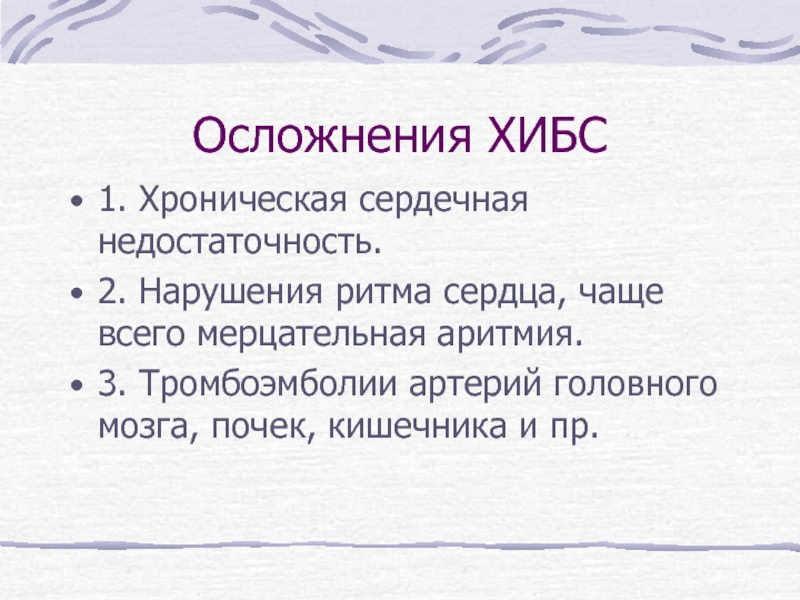 Осложнения ХИБС

• 1. Хроническая сердечная недостаточность.
• 2. Нарушения ритма сердца, чаще всего мерцательная аритмия.
• 3. Тромбоэмболии артерий головного мозга, почек, кишечника и пр.